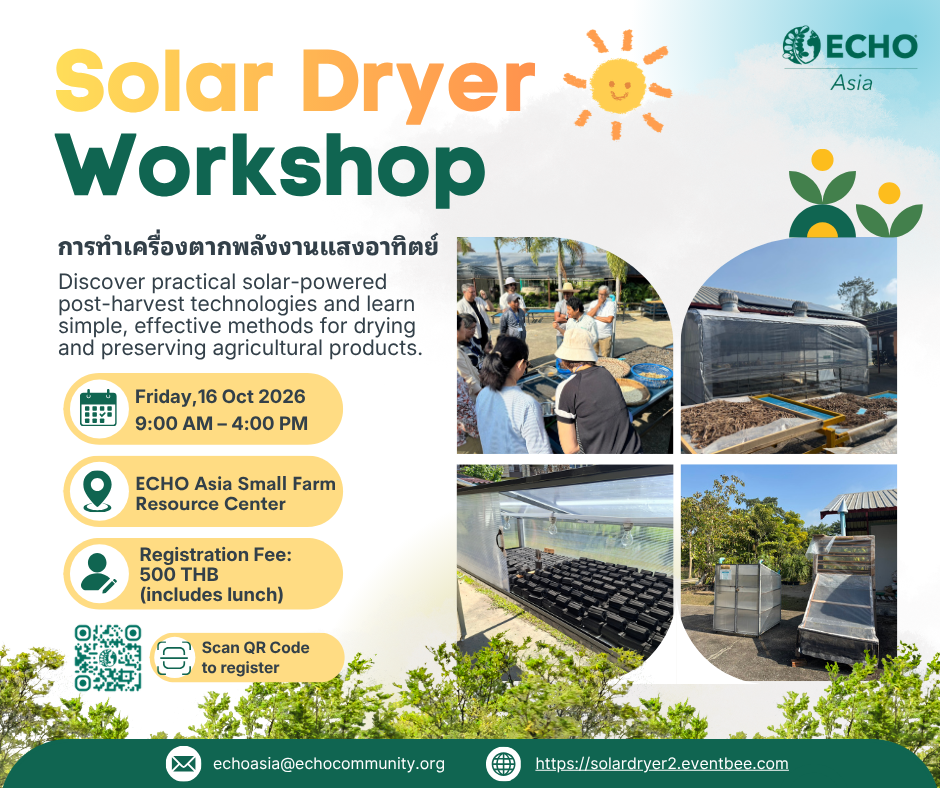 ECHO
Asia

Solar Dryer
Workshop

การทำเครื่องตากพลังงานแสงอาทิตย์

Discover practical solar-powered post-harvest technologies and learn simple, effective methods for drying and preserving agricultural products.

Friday,16 Oct 2026
9:00 AM – 4:00 PM

ECHO Asia Small Farm
Resource Center

Registration Fee:
500 THB
(includes lunch)

Scan QR Code
to register

echoasia@echocommunity.org

https://solardryer2.eventbee.com